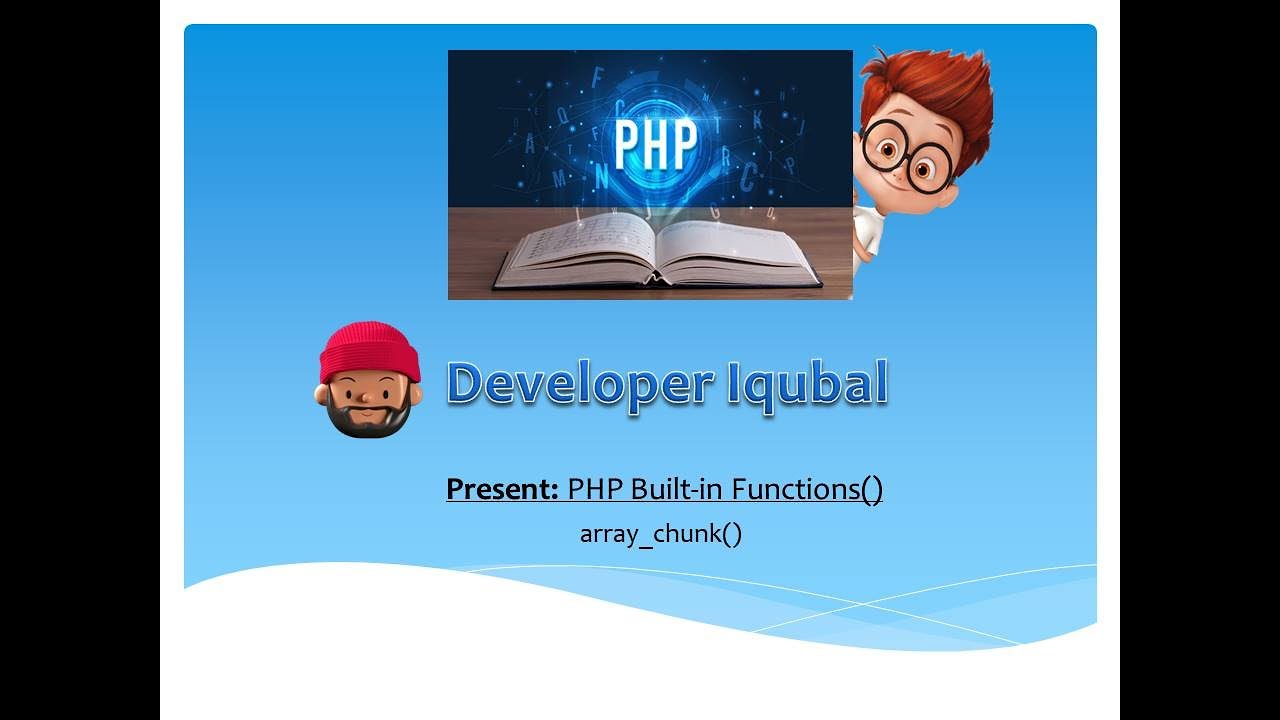 PHP

Developer Iqubal

Present: PHP Built-in Functions()

array_chunk()